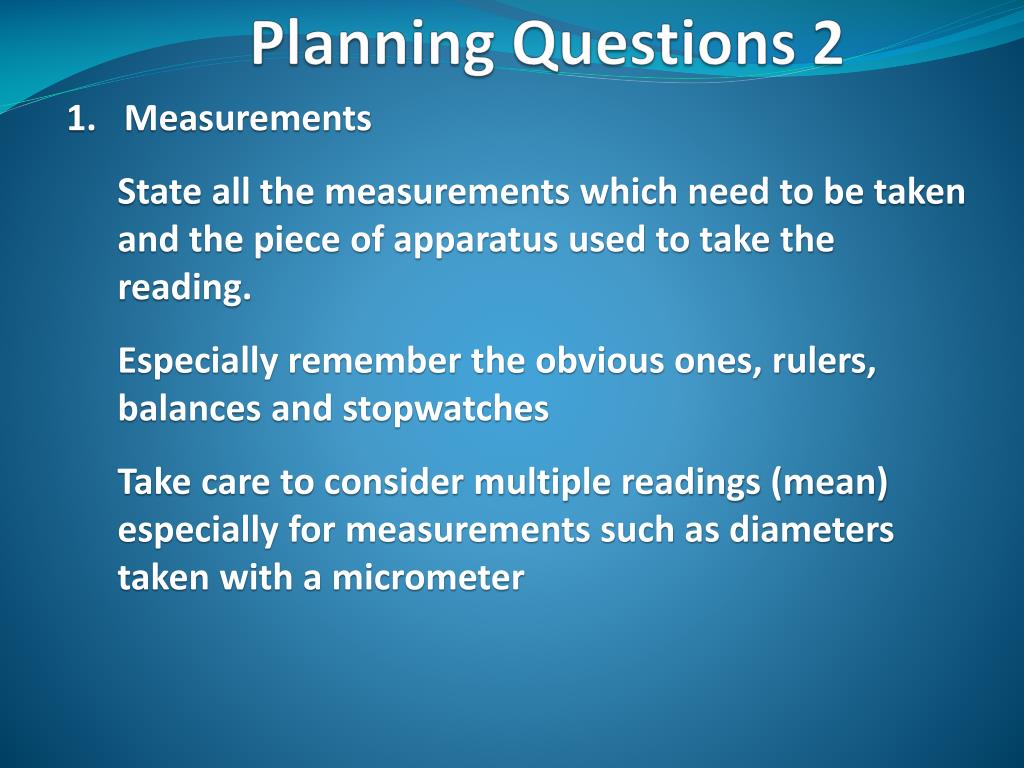 Planning Questions 2

1. Measurements

State all the measurements which need to be taken and the piece of apparatus used to take the reading.

Especially remember the obvious ones, rulers, balances and stopwatches

Take care to consider multiple readings (mean) especially for measurements such as diameters taken with a micrometer